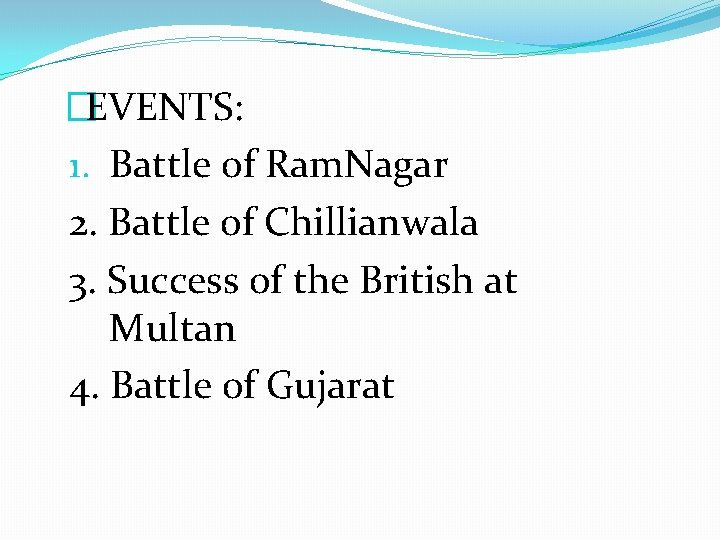 EVENTS:
1. Battle of RamNagar
2. Battle of Chillianwala
3. Success of the British at Multan
4. Battle of Gujarat